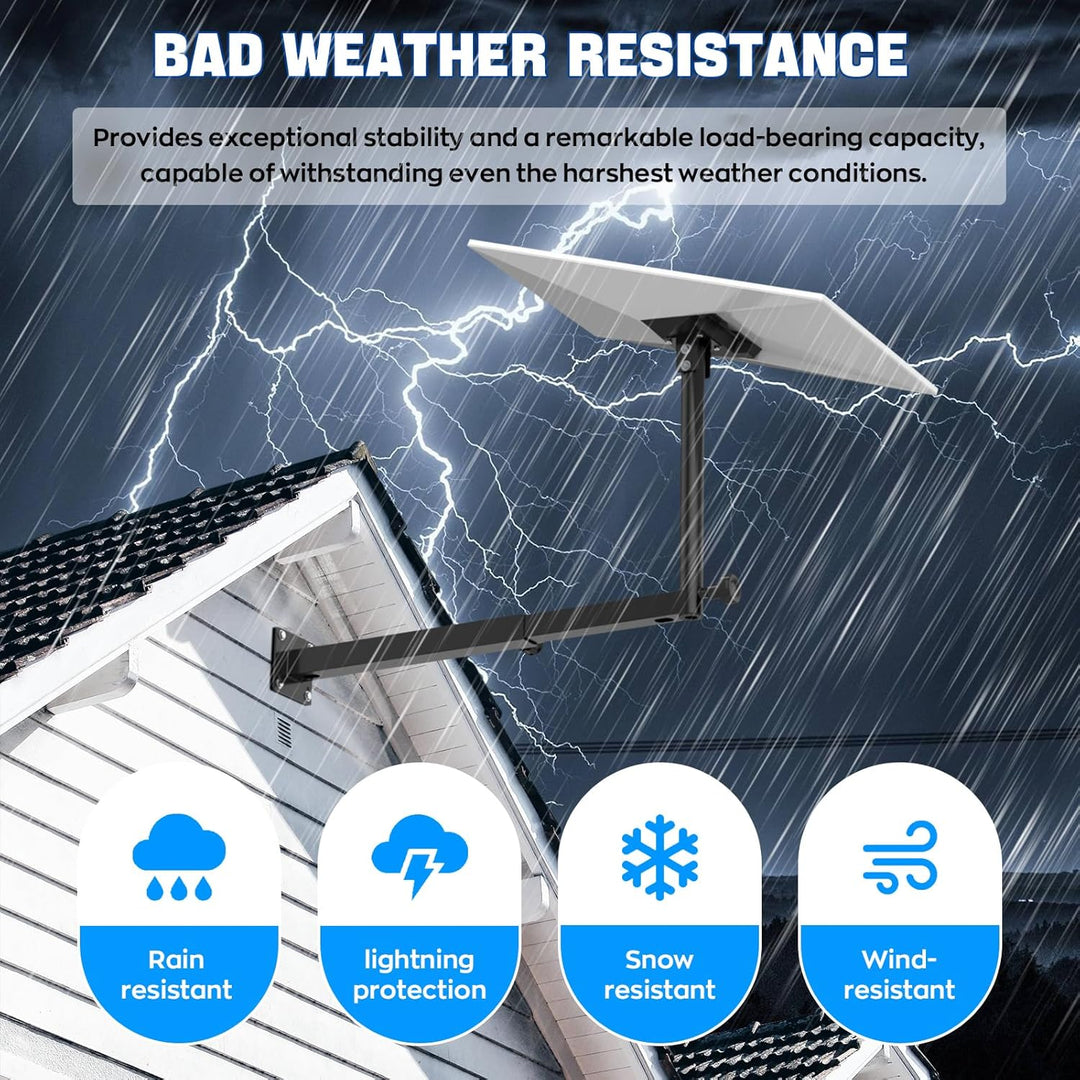 BAD WEATHER RESISTANCE

Provides exceptional stability and a remarkable load-bearing capacity, capable of withstanding even the harshest weather conditions.

Rain resistant

lightning protection

Snow resistant

Wind-resistant